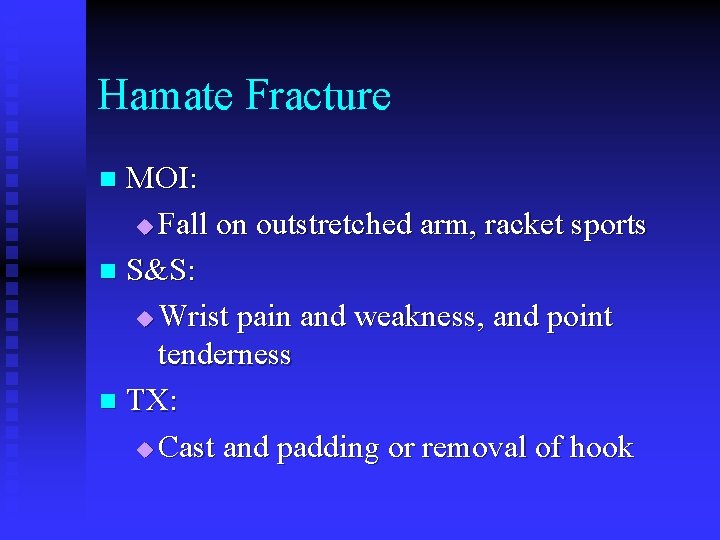 Hamate Fracture

MOI:

Fall on outstretched arm, racket sports

S&S:

Wrist pain and weakness, and point tenderness

TX:

Cast and padding or removal of hook